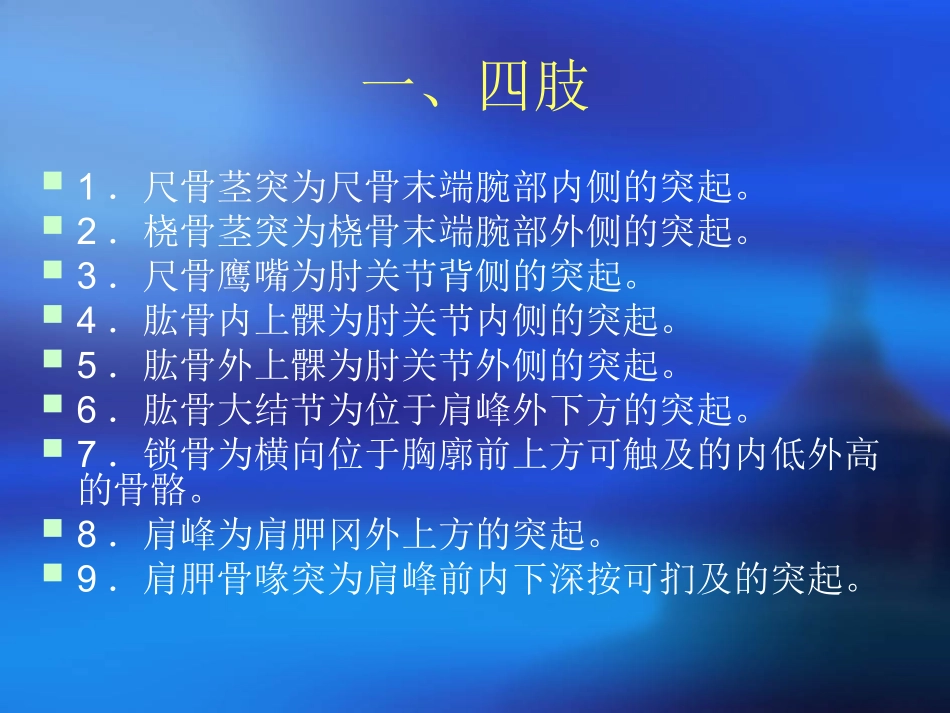 一、四肢

1．尺骨茎突为尺骨末端腕部内侧的突起。

2．桡骨茎突为桡骨末端腕部外侧的突起。

3．尺骨鹰嘴为肘关节背侧的突起。

4．肱骨内上髁为肘关节内侧的突起。

5．肱骨外上髁为肘关节外侧的突起。

6．肱骨大结节为位于肩峰外下方的突起。

7．锁骨为横向位于胸廓前上方可触及的内低外高的骨骼。

8．肩峰为肩胛冈外上方的突起。

9．肩胛骨喙突为肩峰前内下深按可扪及的突起。